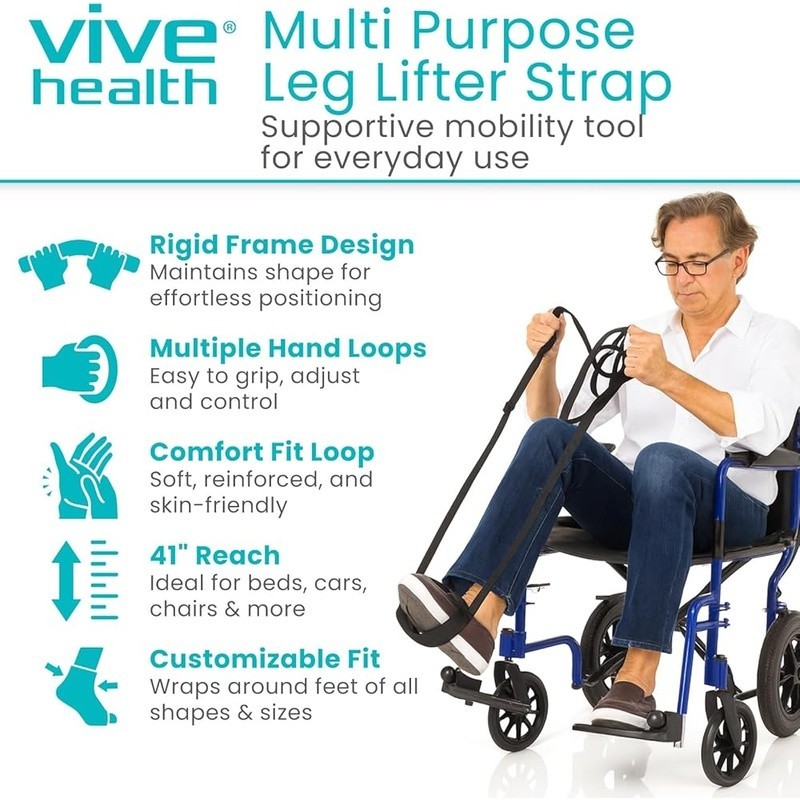 vive® health

Multi Purpose Leg Lifter Strap
Supportive mobility tool for everyday use

Rigid Frame Design
Maintains shape for effortless positioning

Multiple Hand Loops
Easy to grip, adjust and control

Comfort Fit Loop
Soft, reinforced, and skin-friendly

41" Reach
Ideal for beds, cars, chairs & more

Customizable Fit
Wraps around feet of all shapes & sizes